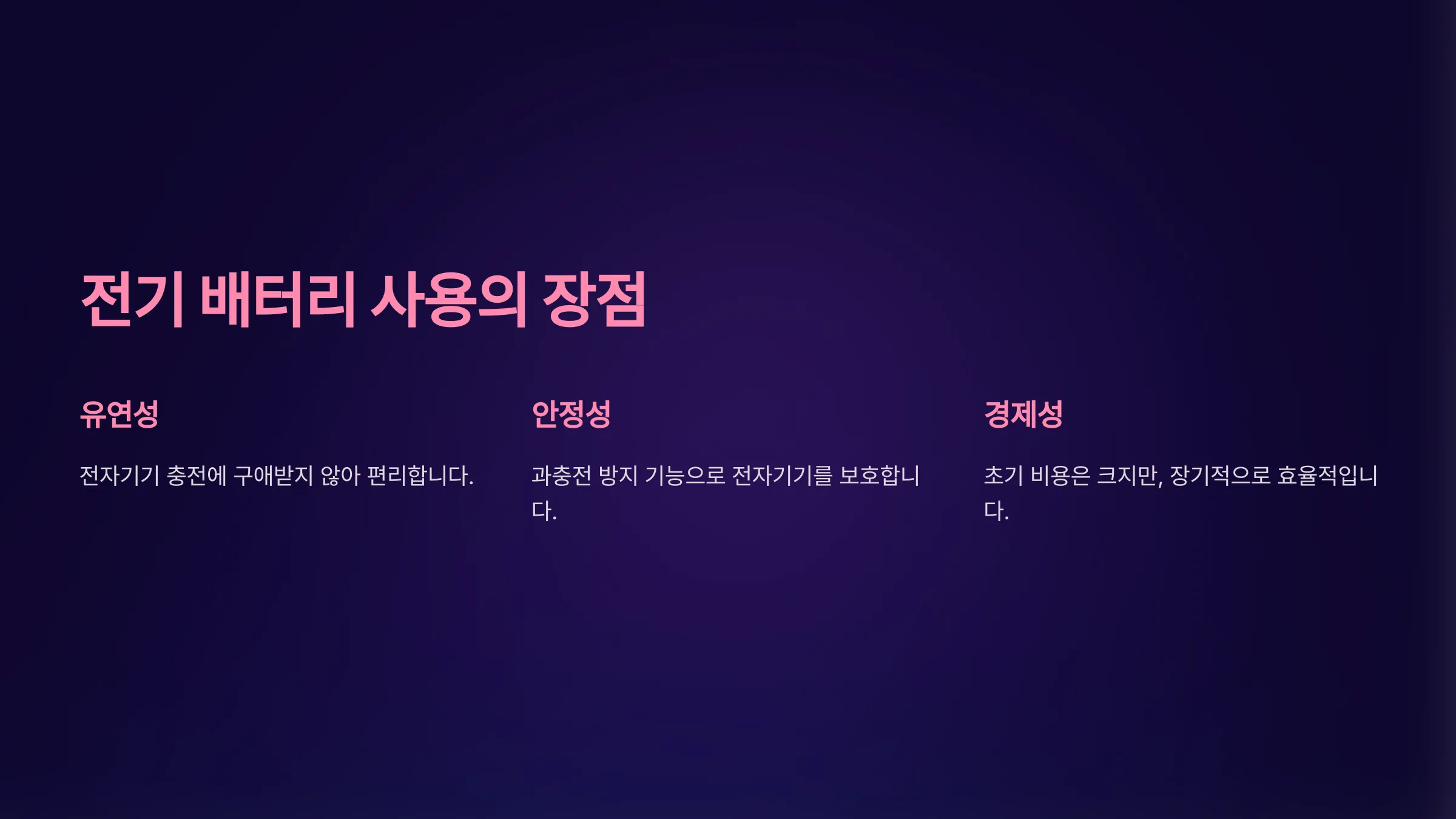 전기 배터리 사용의 장점

유연성

전자기기 충전에 구애받지 않아 편리합니다.

안정성

과충전 방지 기능으로 전자기기를 보호합니다.

경제성

초기 비용은 크지만, 장기적으로 효율적입니다.